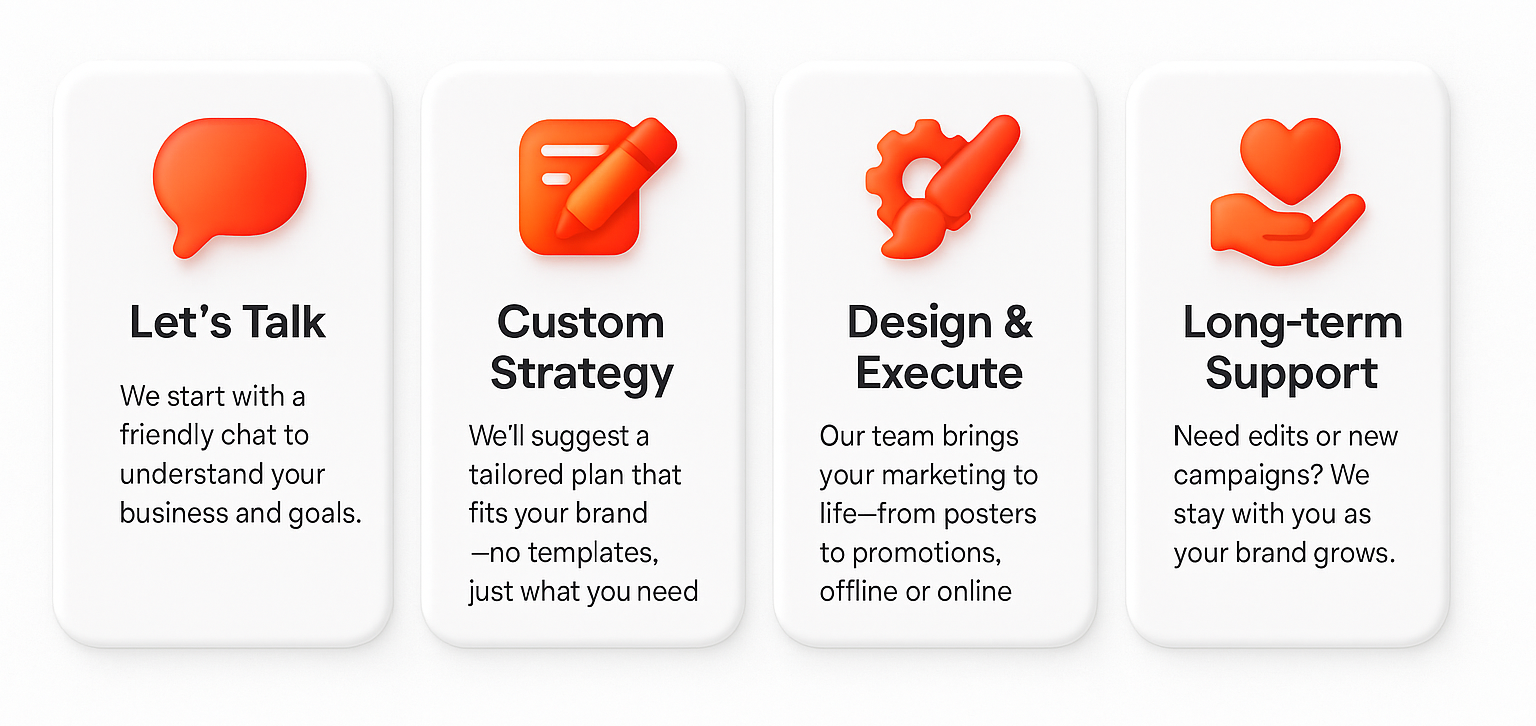 Let’s Talk

We start with a friendly chat to understand your business and goals.

Custom Strategy

We’ll suggest a tailored plan that fits your brand —no templates, just what you need

Design & Execute

Our team brings your marketing to life—from posters to promotions, offline or online

Long-term Support

Need edits or new campaigns? We stay with you as your brand grows.